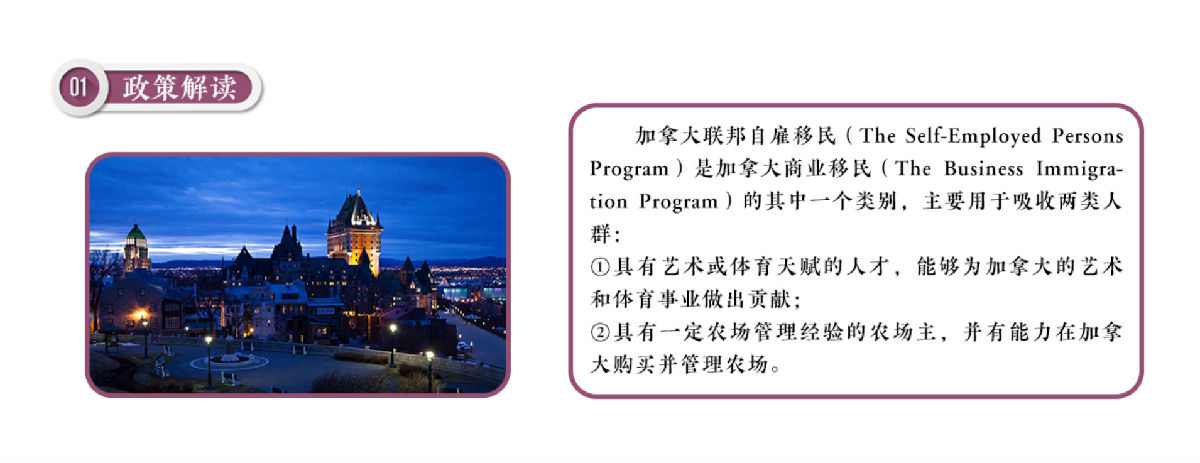 01 政策解读

加拿大联邦自雇移民（The Self-Employed Persons Program）是加拿大商业移民（The Business Immigration Program）的其中一个类别，主要用于吸收两类人群：
①具有艺术或体育天赋的人才，能够为加拿大的艺术和体育事业做出贡献；
②具有一定农场管理经验的农场主，并有能力在加拿大购买并管理农场。